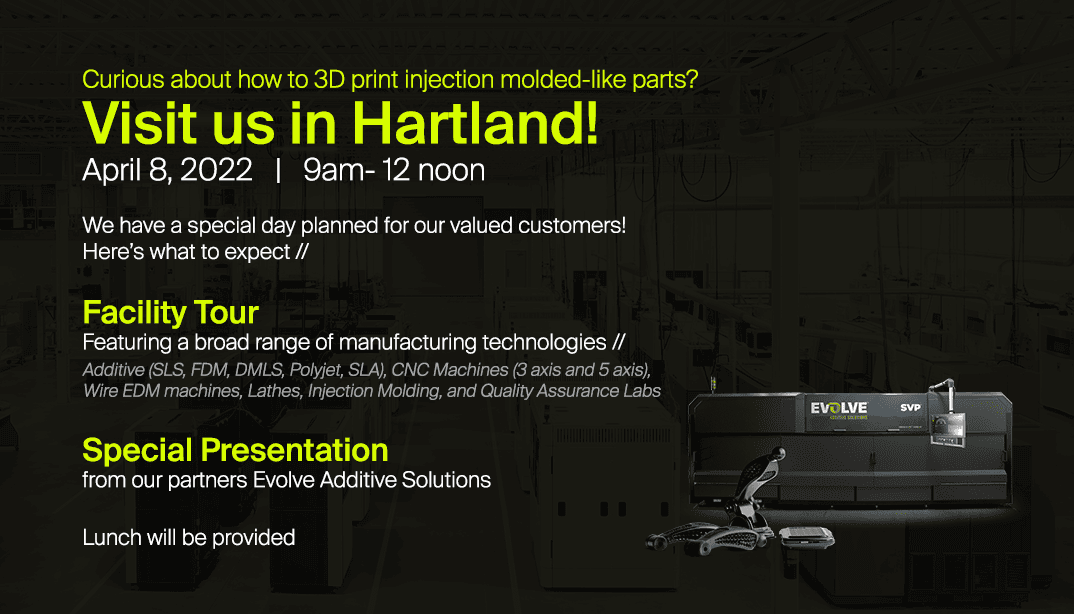 Curious about how to 3D print injection molded-like parts?

Visit us in Hartland!

April 8, 2022 | 9am- 12 noon

We have a special day planned for our valued customers! Here's what to expect //

Facility Tour

Featuring a broad range of manufacturing technologies //

Additive (SLS, FDM, DMLS, Polyjet, SLA), CNC Machines (3 axis and 5 axis), Wire EDM machines, Lathes, Injection Molding, and Quality Assurance Labs

Special Presentation

from our partners Evolve Additive Solutions

Lunch will be provided

EVOLVE
ADDITIVE SOLUTIONS
SVP